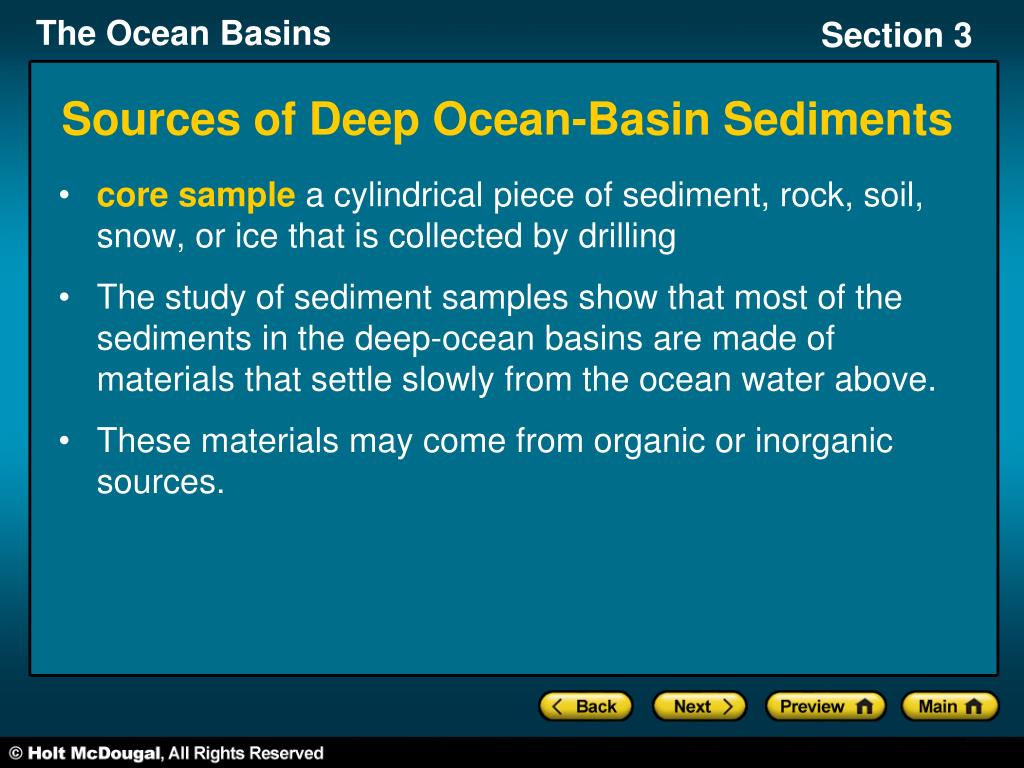 The Ocean Basins

Section 3

Sources of Deep Ocean-Basin Sediments

• core sample a cylindrical piece of sediment, rock, soil, snow, or ice that is collected by drilling

• The study of sediment samples show that most of the sediments in the deep-ocean basins are made of materials that settle slowly from the ocean water above.

• These materials may come from organic or inorganic sources.

Back

Next

Preview

Main

© Holt McDougal, All Rights Reserved